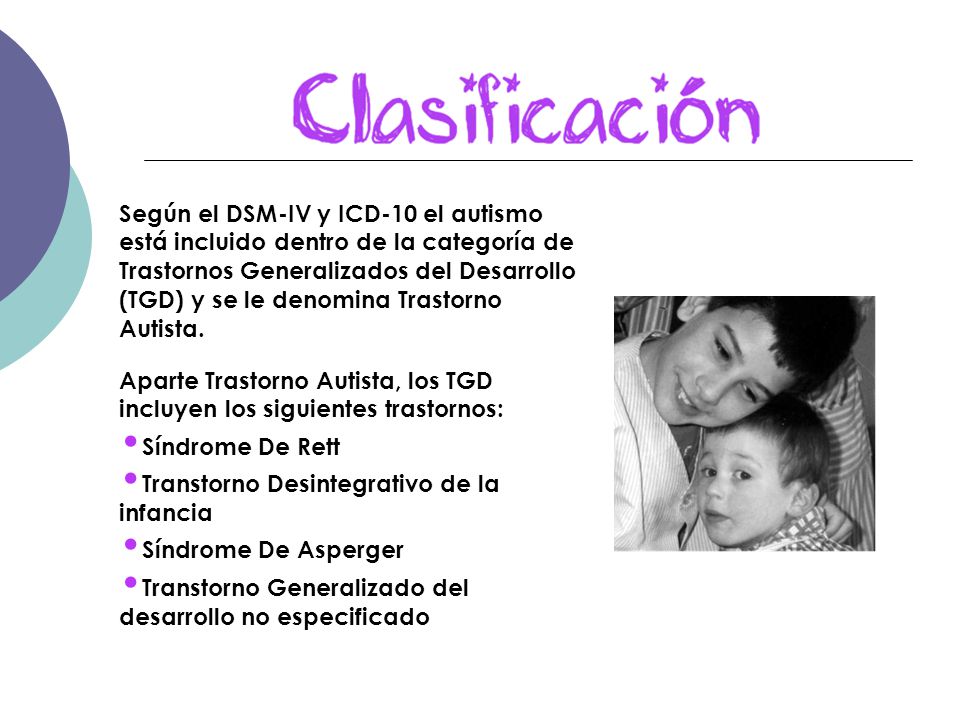 Clasificación

Según el DSM-IV y ICD-10 el autismo está incluido dentro de la categoría de Trastornos Generalizados del Desarrollo (TGD) y se le denomina Trastorno Autista.

Aparte Trastorno Autista, los TGD incluyen los siguientes trastornos:

• Síndrome De Rett

• Transtorno Desintegrativo de la infancia

• Síndrome De Asperger

• Transtorno Generalizado del desarrollo no especificado